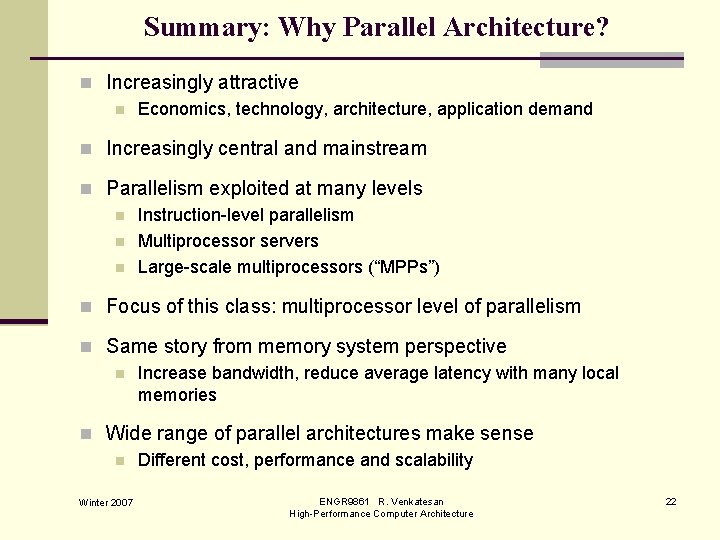 Summary: Why Parallel Architecture?

Increasingly attractive

Economics, technology, architecture, application demand

Increasingly central and mainstream

Parallelism exploited at many levels

Instruction-level parallelism

Multiprocessor servers

Large-scale multiprocessors (“MPPs”)

Focus of this class: multiprocessor level of parallelism

Same story from memory system perspective

Increase bandwidth, reduce average latency with many local memories

Wide range of parallel architectures make sense

Different cost, performance and scalability

Winter 2007

ENGR9861 R. Venkatesan
High-Performance Computer Architecture

22